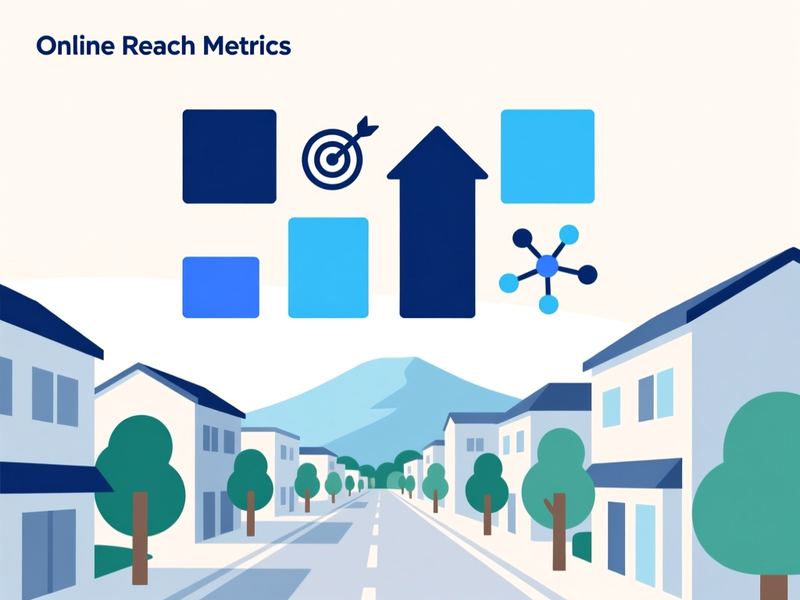 Online Reach Metrics